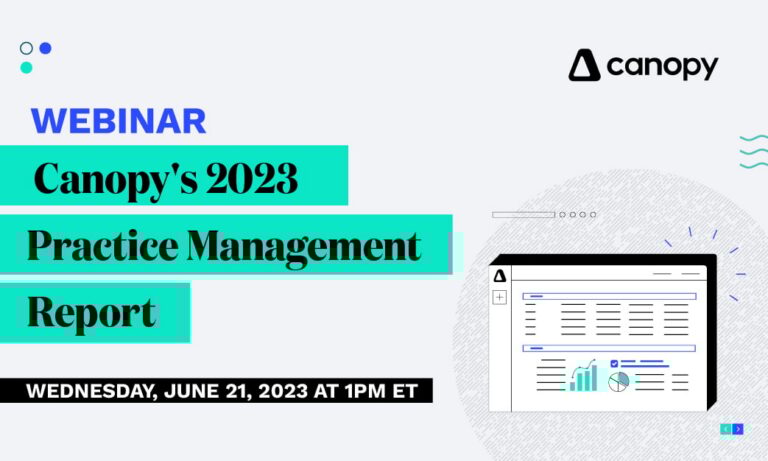 canopy

WEBINAR

Canopy's 2023

Practice Management

Report

WEDNESDAY, JUNE 21, 2023 AT 1PM ET